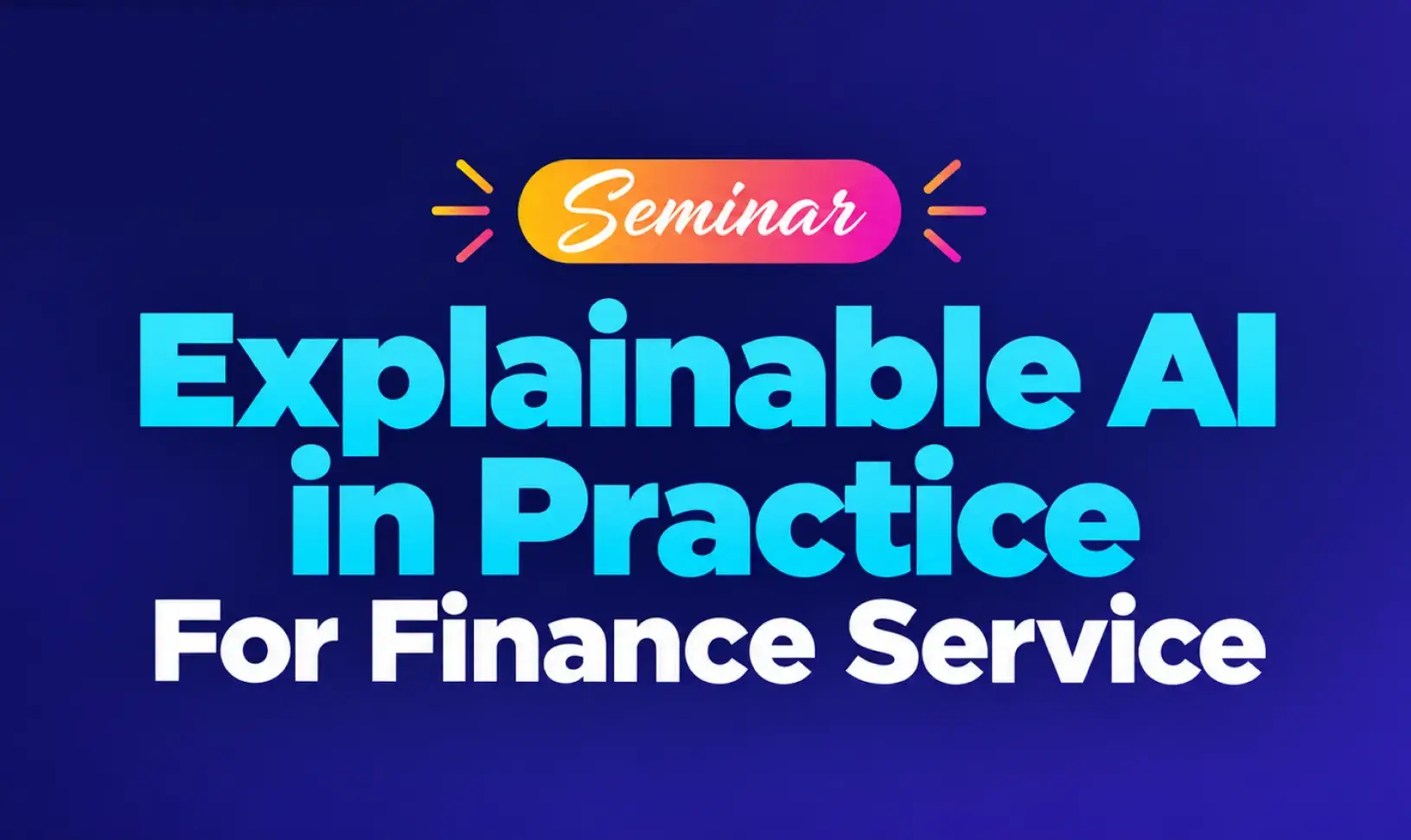 Seminar

Explainable AI in Practice

For Finance Service